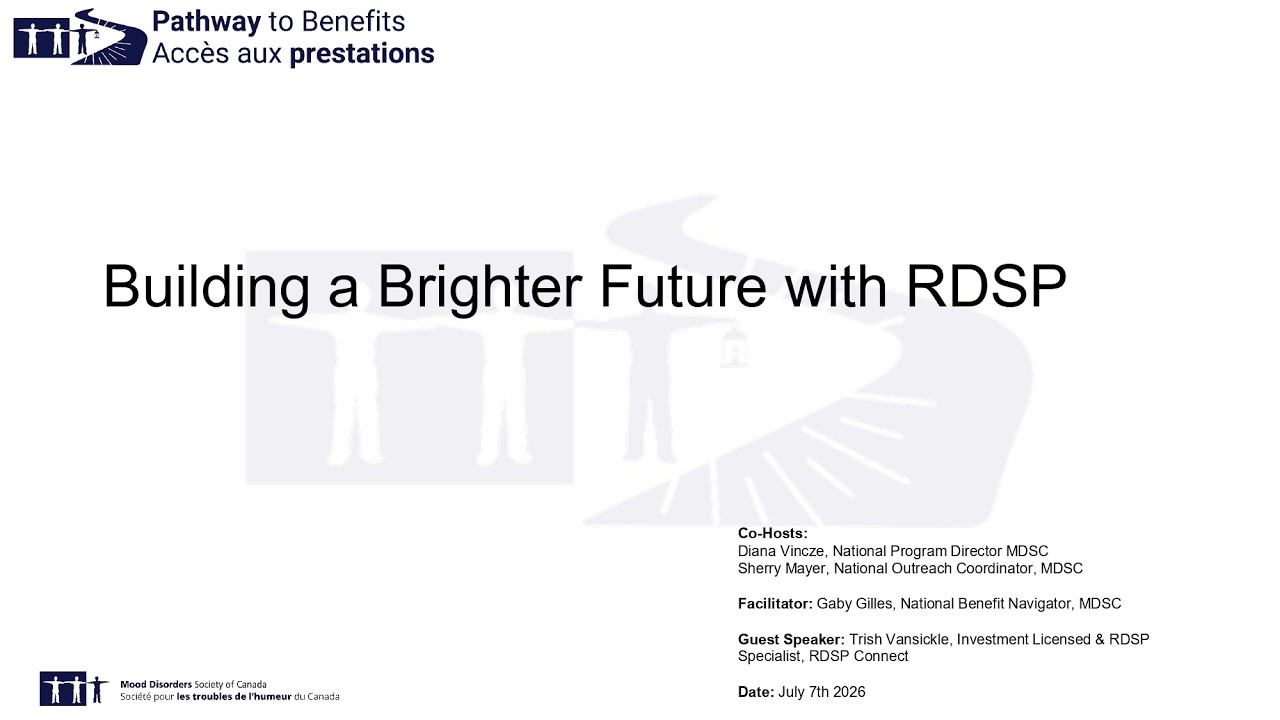 Pathway to Benefits
Accès aux prestations

Building a Brighter Future with RDSP

Co-Hosts:
Diana Vincze, National Program Director MDSC
Sherry Mayer, National Outreach Coordinator, MDSC

Facilitator: Gaby Gilles, National Benefit Navigator, MDSC

Guest Speaker: Trish Vansickle, Investment Licensed & RDSP Specialist, RDSP Connect

Date: July 7th 2026

Mood Disorders Society of Canada
Société pour les troubles de l'humeur du Canada